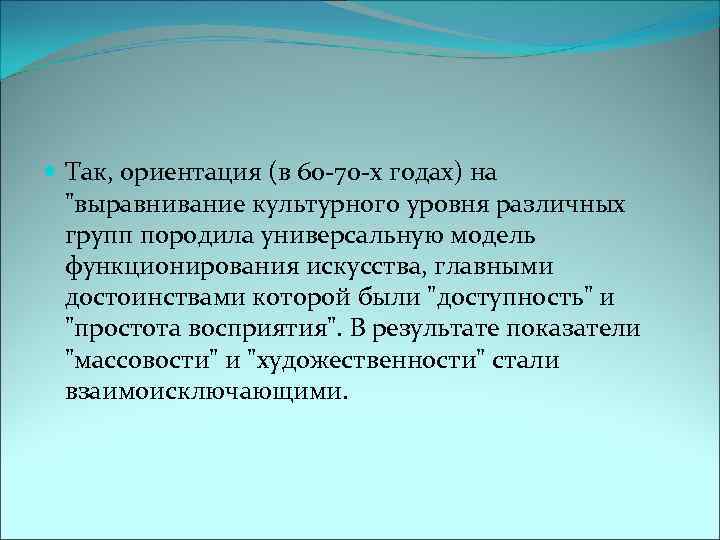 Так, ориентация (в 60-70-х годах) на "выравнивание культурного уровня различных групп породила универсальную модель функционирования искусства, главными достоинствами которой были "доступность" и "простота восприятия". В результате показатели "массовости" и "художественности" стали взаимоисключающими.